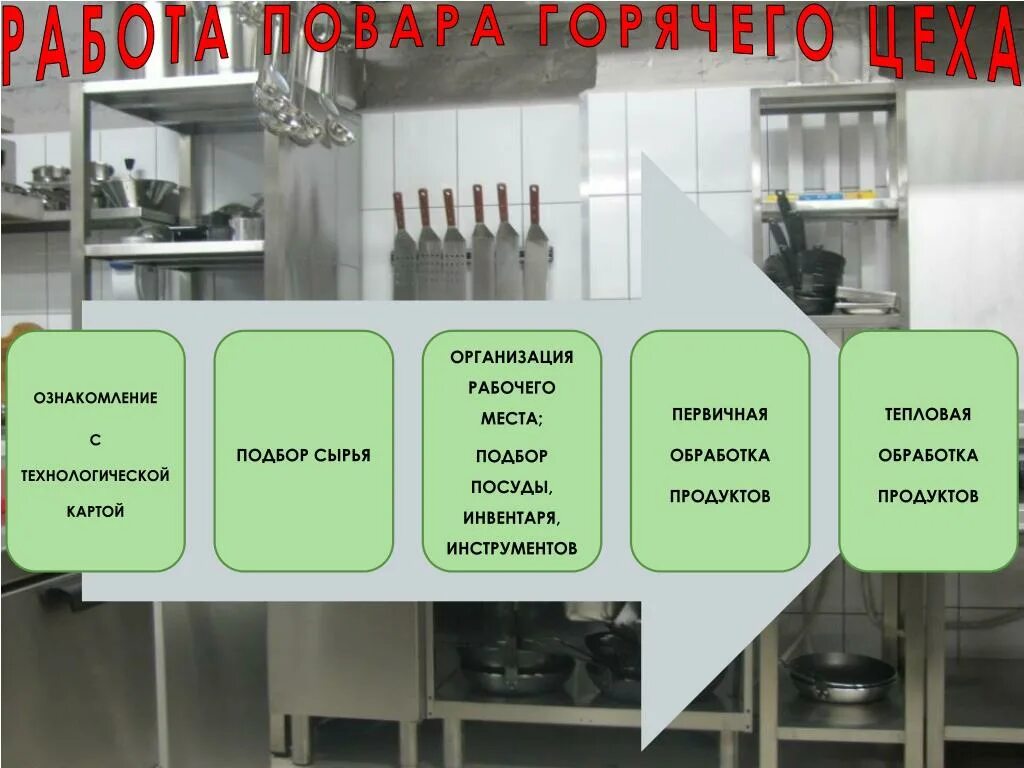 РАБОТА ПОВАРА ГОРЯЧЕГО ЦЕХА

ОЗНАКОМЛЕНИЕ С ТЕХНОЛОГИЧЕСКОЙ КАРТОЙ

ПОДБОР СЫРЬЯ

ОРГАНИЗАЦИЯ РАБОЧЕГО МЕСТА; ПОДБОР ПОСУДЫ, ИНВЕНТАРЯ, ИНСТРУМЕНТОВ

ПЕРВИЧНАЯ ОБРАБОТКА ПРОДУКТОВ

ТЕПЛОВАЯ ОБРАБОТКА ПРОДУКТОВ